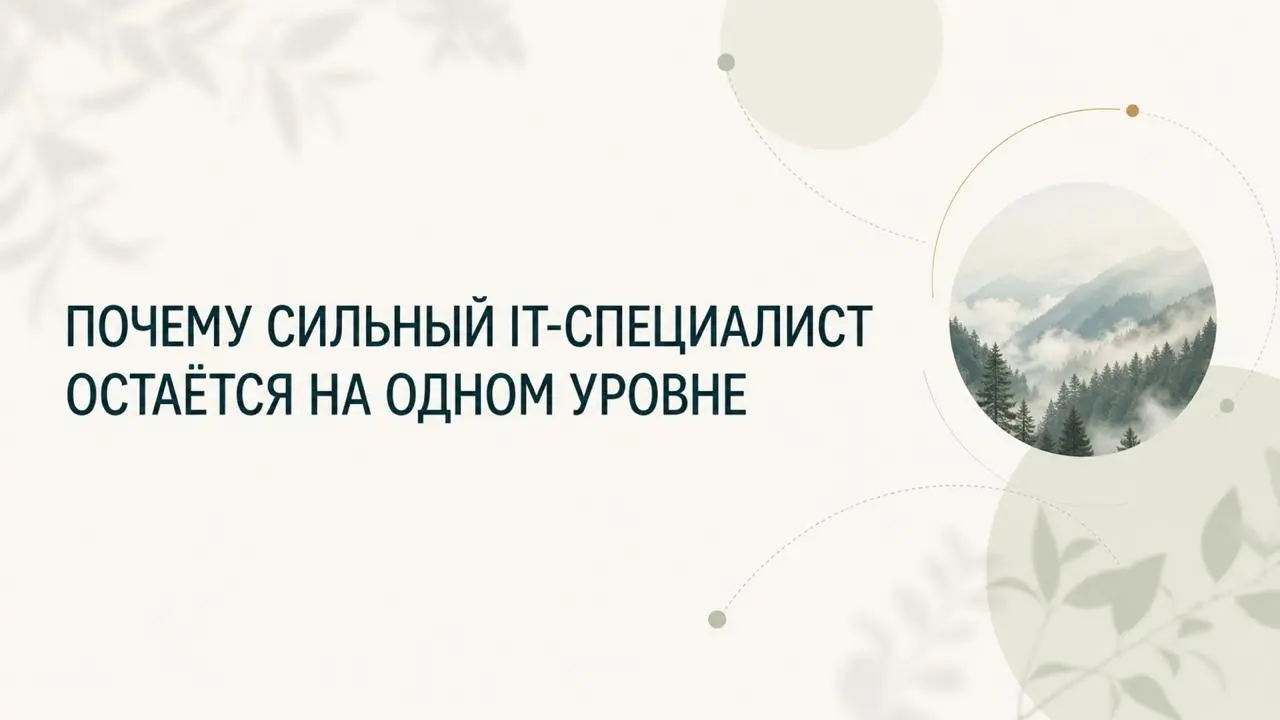 ПОЧЕМУ СИЛЬНЫЙ IT-СПЕЦИАЛИСТ ОСТАЁТСЯ НА ОДНОМ УРОВНЕ